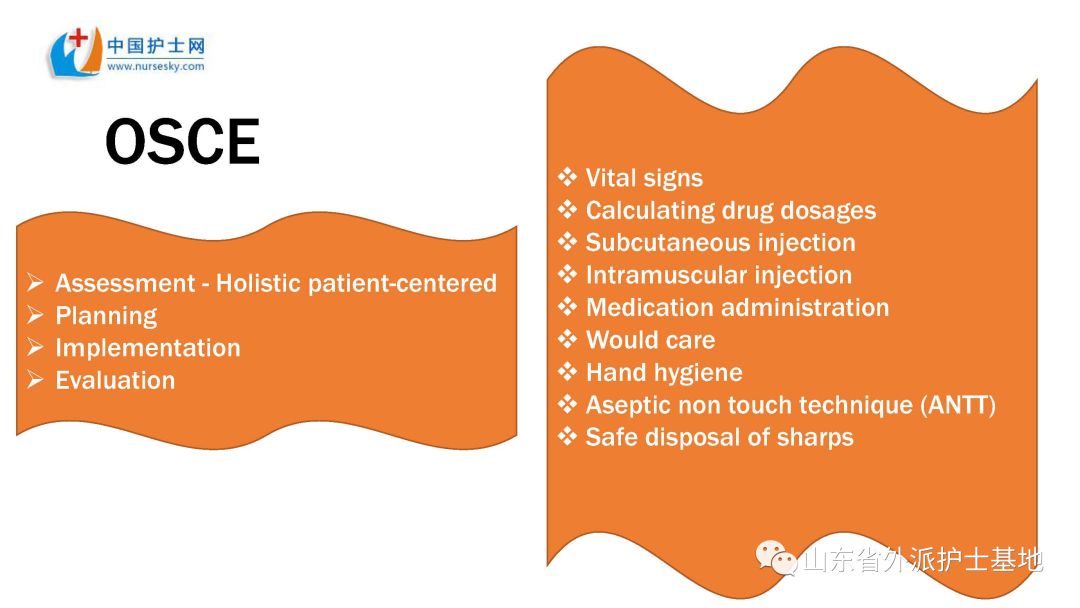 中国护士网
www.nursesky.com

OSCE

➢ Assessment - Holistic patient-centered
➢ Planning
➢ Implementation
➢ Evaluation

❖ Vital signs
❖ Calculating drug dosages
❖ Subcutaneous injection
❖ Intramuscular injection
❖ Medication administration
❖ Would care
❖ Hand hygiene
❖ Aseptic non touch technique (ANTT)
❖ Safe disposal of sharps

山东省外派护士基地